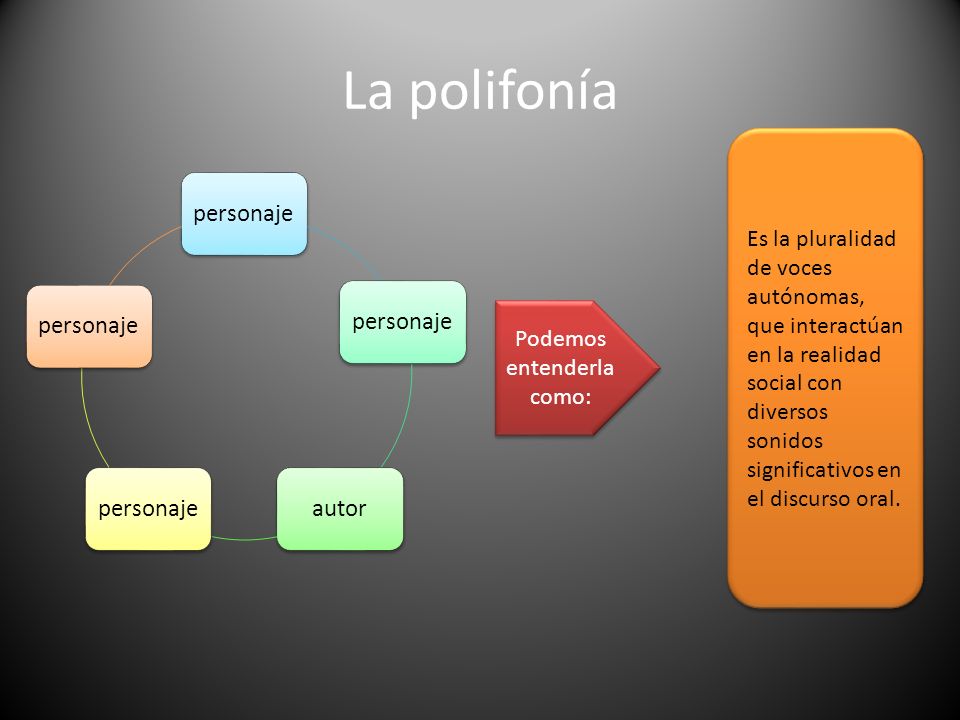 La polifonía

personaje

personaje

autor

personaje

personaje

Podemos entenderla como:

Es la pluralidad de voces autónomas, que interactúan en la realidad social con diversos sonidos significativos en el discurso oral.